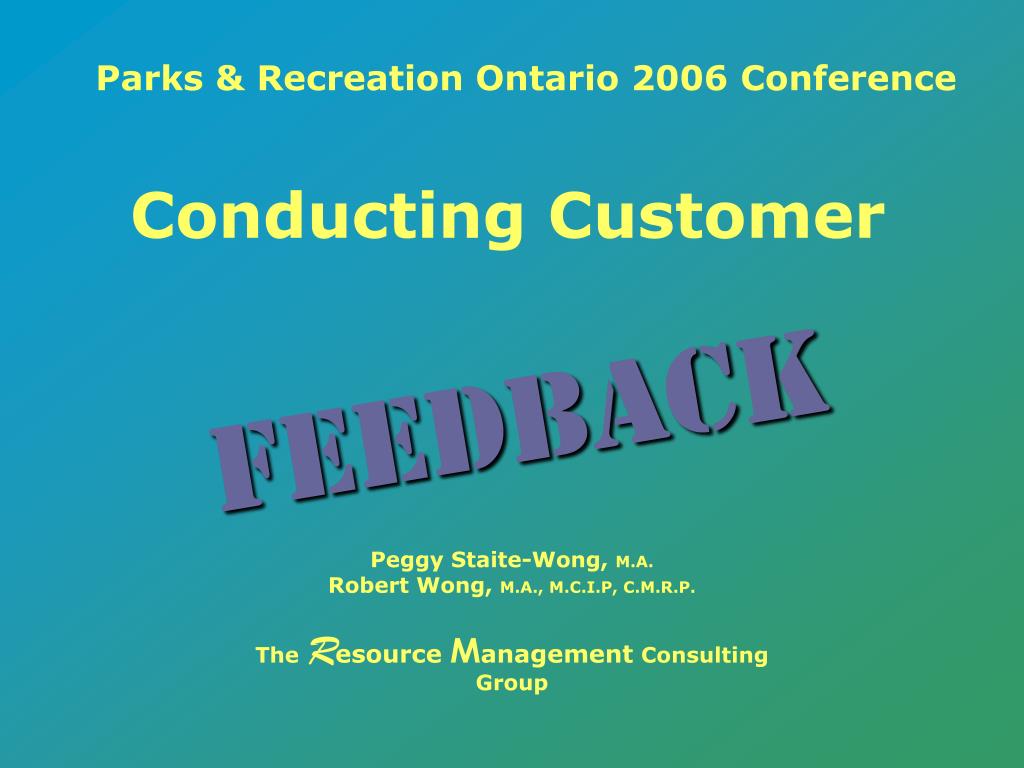 Parks & Recreation Ontario 2006 Conference

Conducting Customer

FEEDBACK

Peggy Staite-Wong, M.A.
Robert Wong, M.A., M.C.I.P, C.M.R.P.

The Resource Management Consulting Group